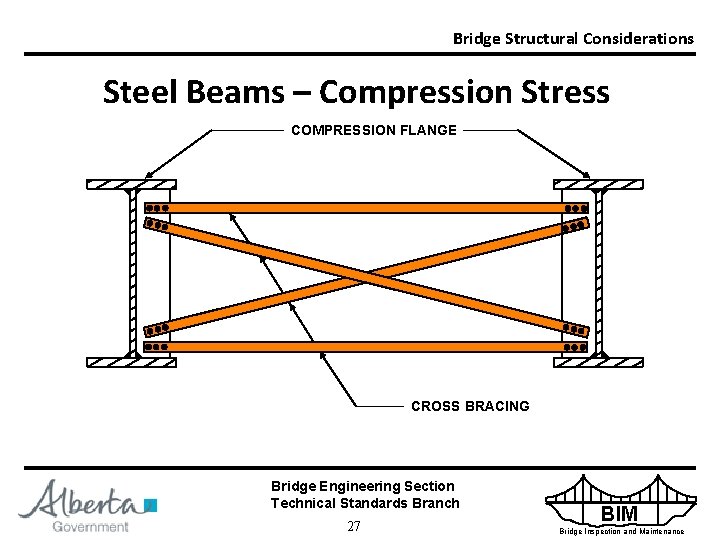 Bridge Structural Considerations

Steel Beams – Compression Stress

COMPRESSION FLANGE

CROSS BRACING

Alberta Government

Bridge Engineering Section
Technical Standards Branch

27

BIM
Bridge Inspection and Maintenance